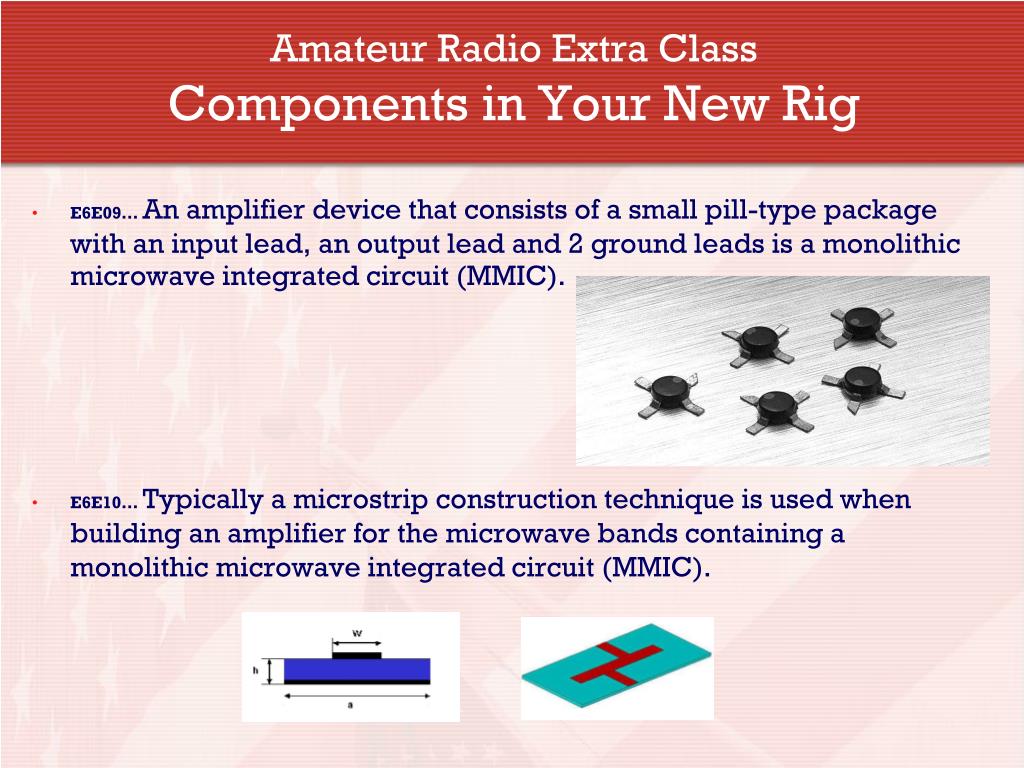 Amateur Radio Extra Class
Components in Your New Rig

• E6E09… An amplifier device that consists of a small pill-type package with an input lead, an output lead and 2 ground leads is a monolithic microwave integrated circuit (MMIC).

• E6E10… Typically a microstrip construction technique is used when building an amplifier for the microwave bands containing a monolithic microwave integrated circuit (MMIC).

w
h
a